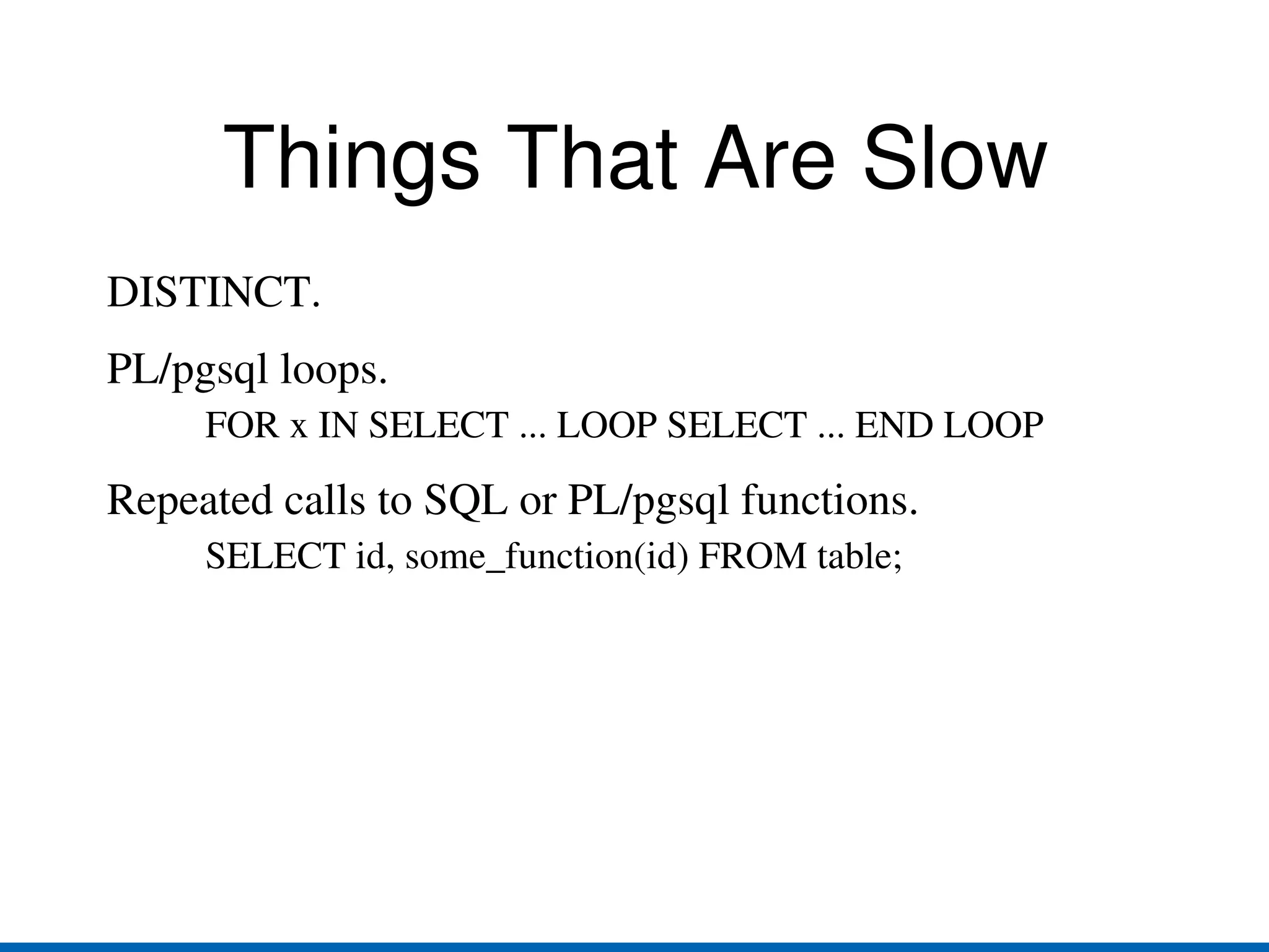 Things That Are Slow

DISTINCT.

PL/pgsql loops.

FOR x IN SELECT ... LOOP SELECT ... END LOOP

Repeated calls to SQL or PL/pgsql functions.

SELECT id, some_function(id) FROM table;